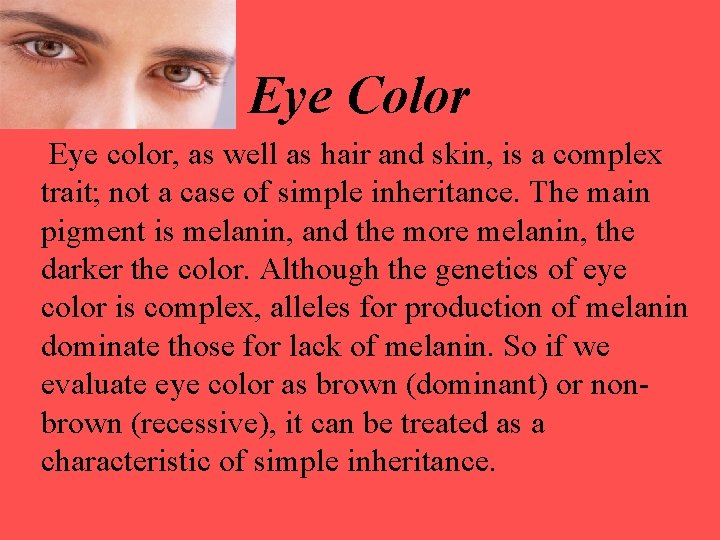 Eye Color

Eye color, as well as hair and skin, is a complex trait; not a case of simple inheritance. The main pigment is melanin, and the more melanin, the darker the color. Although the genetics of eye color is complex, alleles for production of melanin dominate those for lack of melanin. So if we evaluate eye color as brown (dominant) or non-brown (recessive), it can be treated as a characteristic of simple inheritance.